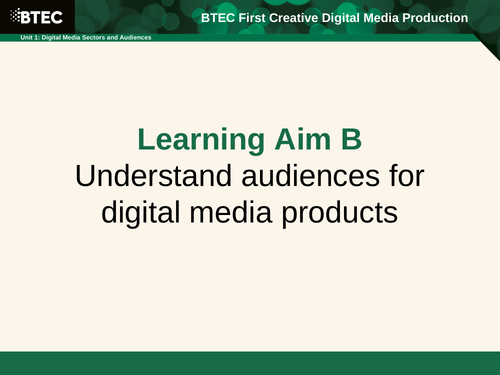 BTEC

BTEC First Creative Digital Media Production

Unit 1: Digital Media Sectors and Audiences

Learning Aim B
Understand audiences for digital media products